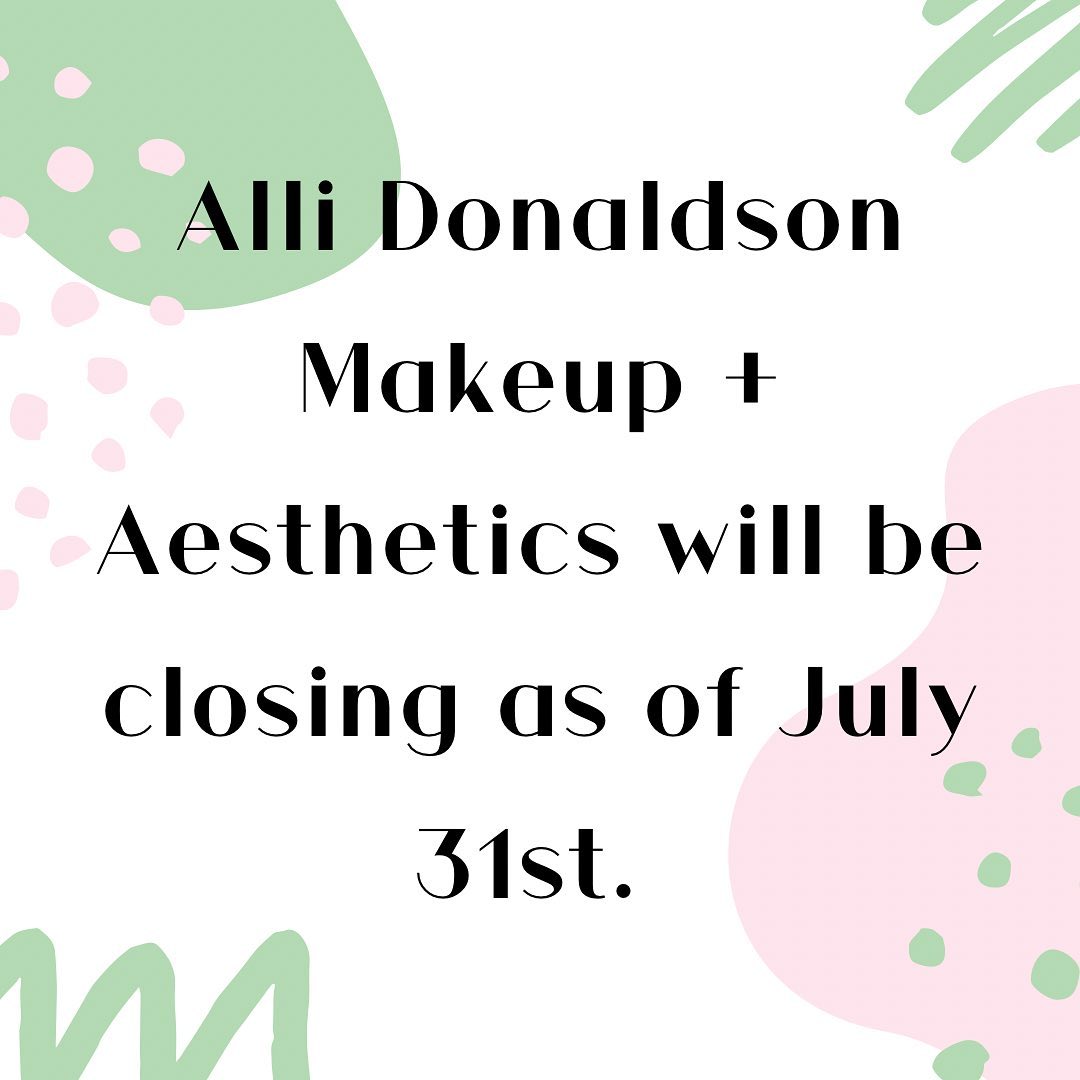 Alli Donaldson Makeup + Aesthetics will be closing as of July 31st.